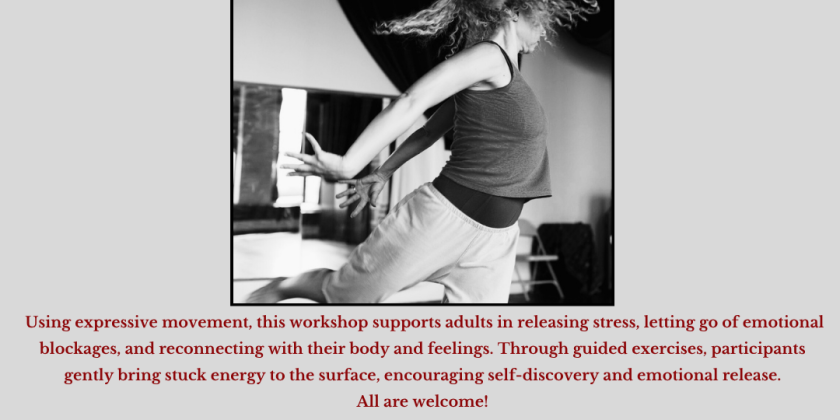 Using expressive movement, this workshop supports adults in releasing stress, letting go of emotional blockages, and reconnecting with their body and feelings. Through guided exercises, participants gently bring stuck energy to the surface, encouraging self-discovery and emotional release.
All are welcome!